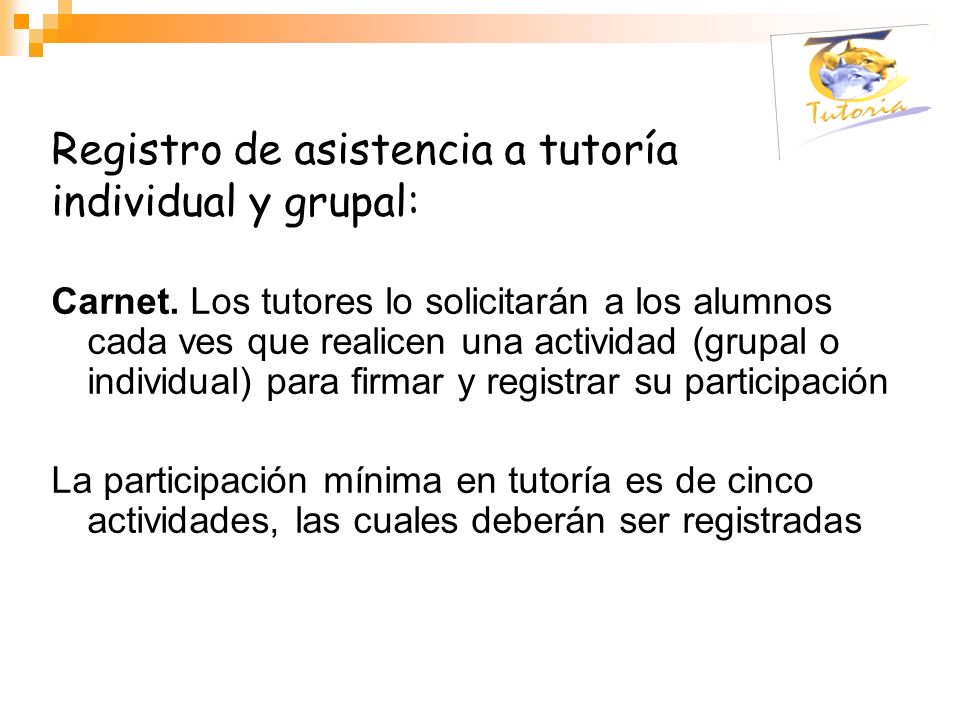 Tutoria

Registro de asistencia a tutoría individual y grupal:

Carnet. Los tutores lo solicitarán a los alumnos cada ves que realicen una actividad (grupal o individual) para firmar y registrar su participación

La participación mínima en tutoría es de cinco actividades, las cuales deberán ser registradas